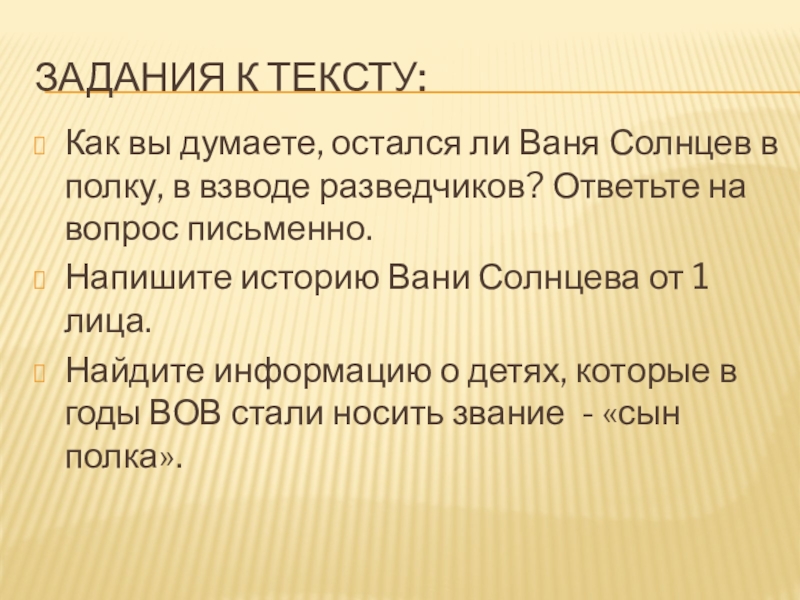 ЗАДАНИЯ К ТЕКСТУ:

Как вы думаете, остался ли Ваня Солнцев в полку, в взводе разведчиков? Ответьте на вопрос письменно.

Напишите историю Вани Солнцева от 1 лица.

Найдите информацию о детях, которые в годы ВОВ стали носить звание - «сын полка».